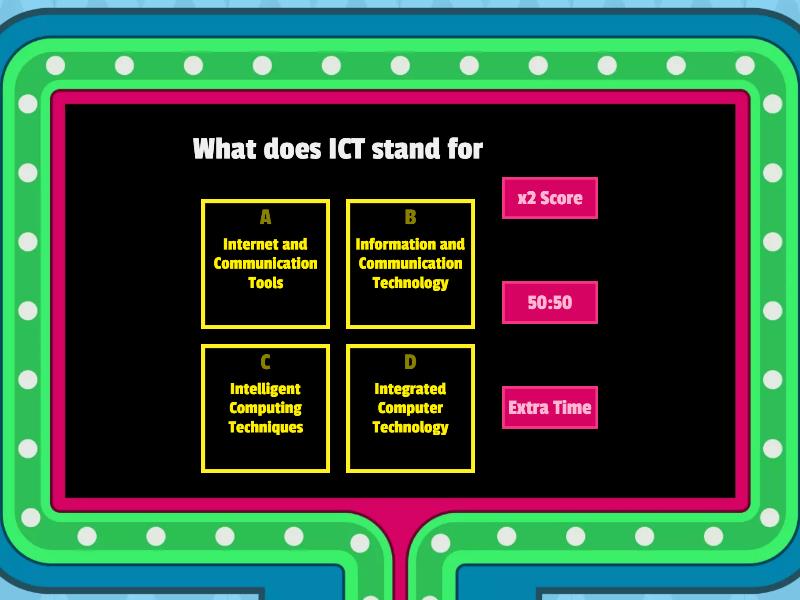 What does ICT stand for

A
Internet and Communication Tools

B
Information and Communication Technology

C
Intelligent Computing Techniques

D
Integrated Computer Technology

x2 Score

50:50

Extra Time